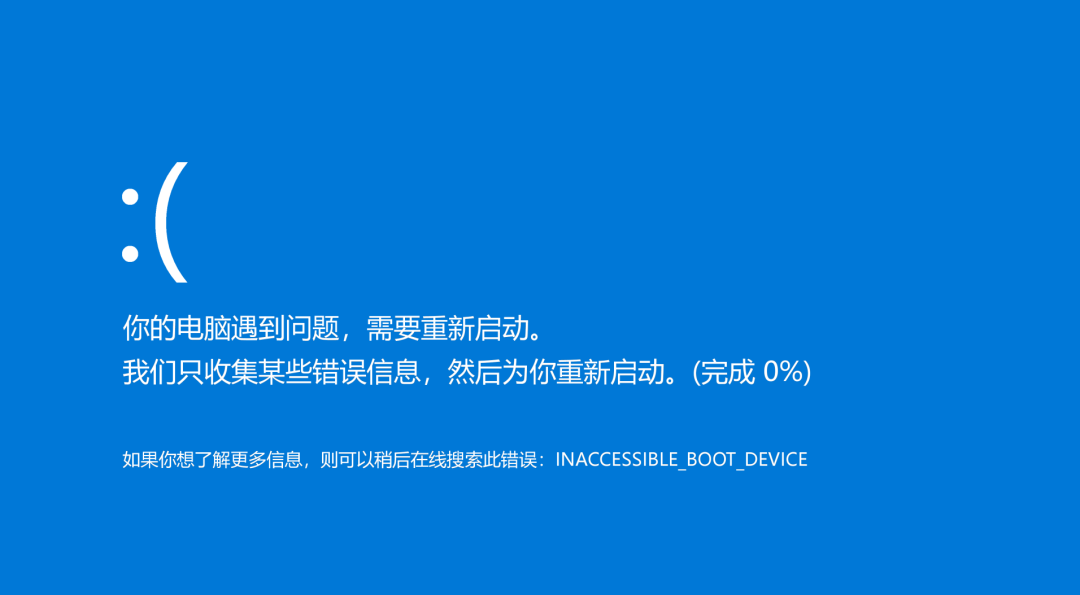 :(

你的电脑遇到问题，需要重新启动。
我们只收集某些错误信息，然后为你重新启动。(完成 0%)

如果你想了解更多信息，则可以稍后在线搜索此错误：INACCESSIBLE_BOOT_DEVICE